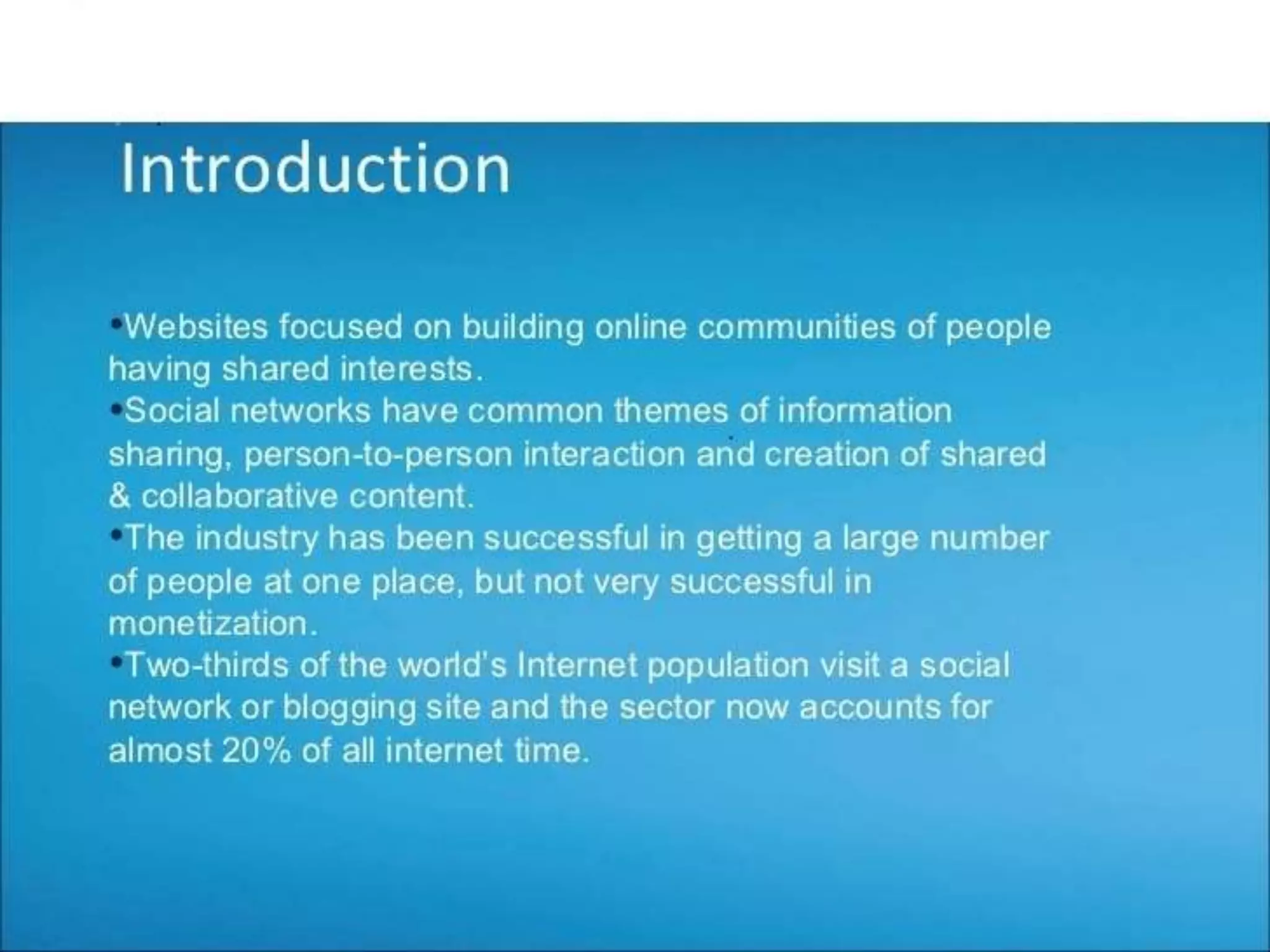 Introduction

•Websites focused on building online communities of people having shared interests.
•Social networks have common themes of information sharing, person-to-person interaction and creation of shared & collaborative content.
•The industry has been successful in getting a large number of people at one place, but not very successful in monetization.
•Two-thirds of the world's Internet population visit a social network or blogging site and the sector now accounts for almost 20% of all internet time.